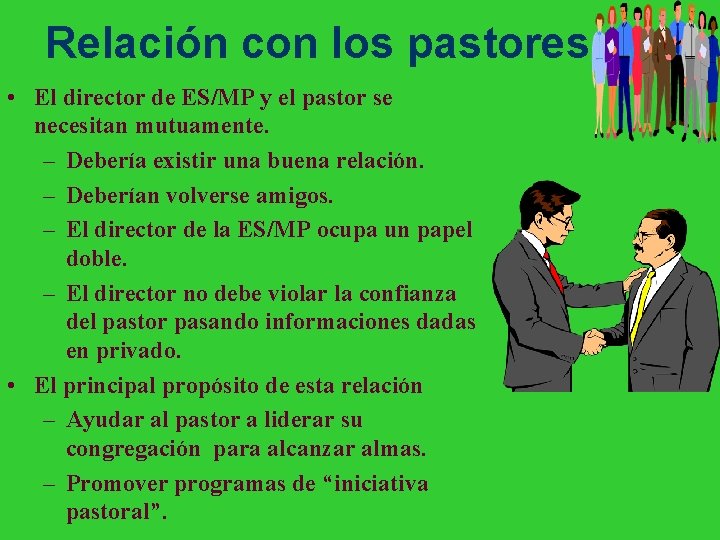 Relación con los pastores

• El director de ES/MP y el pastor se necesitan mutuamente.
– Debería existir una buena relación.
– Deberían volverse amigos.
– El director de la ES/MP ocupa un papel doble.
– El director no debe violar la confianza del pastor pasando informaciones dadas en privado.
• El principal propósito de esta relación
– Ayudar al pastor a liderar su congregación para alcanzar almas.
– Promover programas de “iniciativa pastoral”.